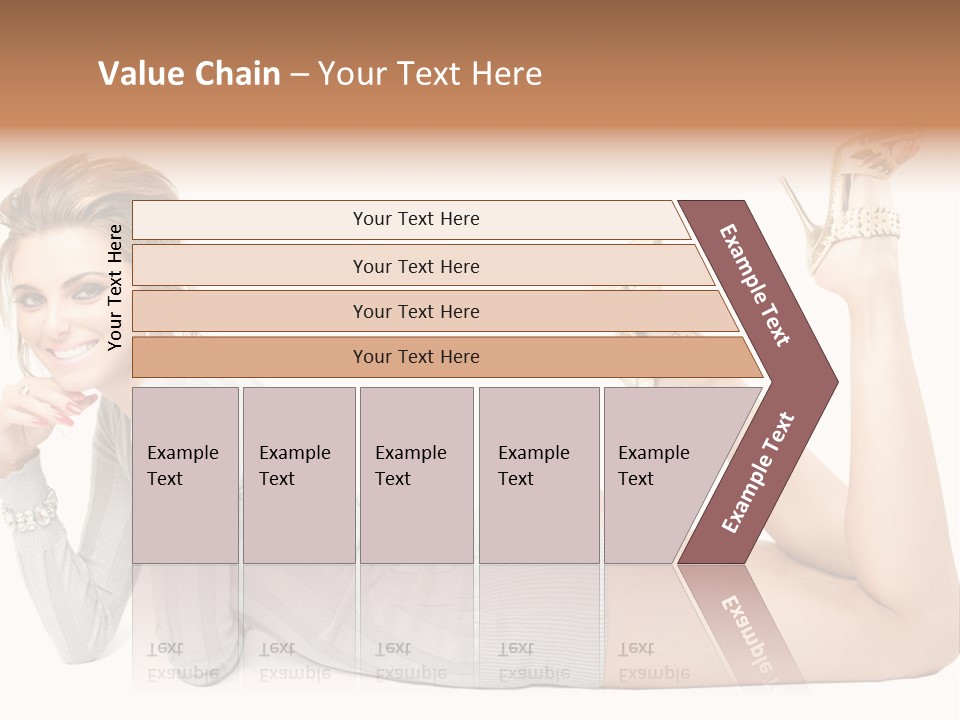 Value Chain – Your Text Here

Your Text Here

Your Text Here

Your Text Here

Your Text Here

Your Text Here

Example Text

Example Text

Example Text

Example Text

Example Text

Example Text

Example Text